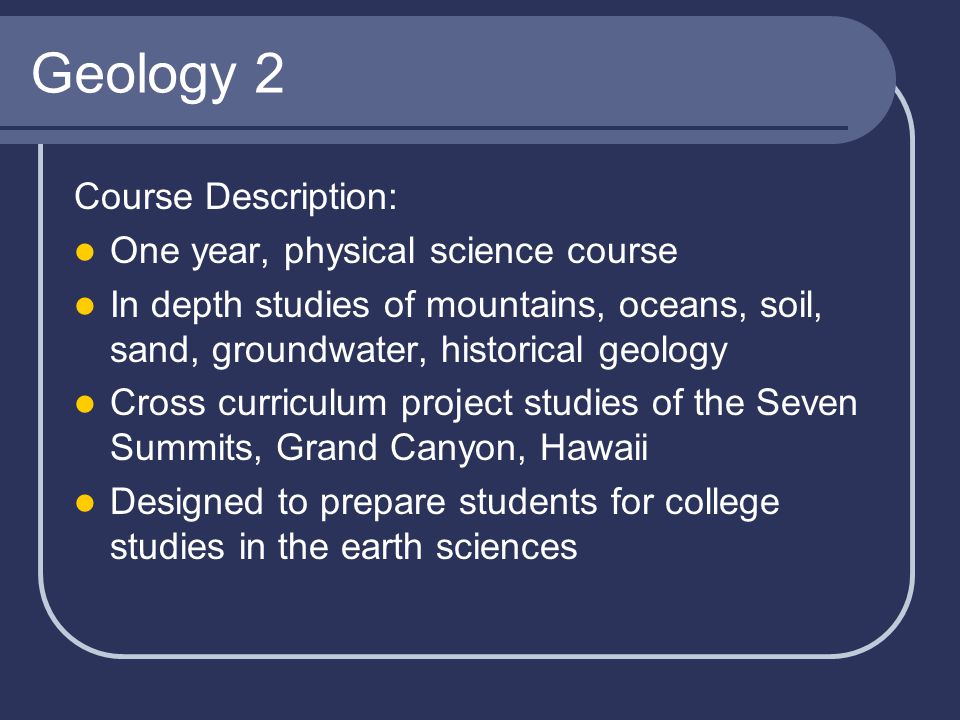 Geology 2

Course Description:

- One year, physical science course
- In depth studies of mountains, oceans, soil, sand, groundwater, historical geology
- Cross curriculum project studies of the Seven Summits, Grand Canyon, Hawaii
- Designed to prepare students for college studies in the earth sciences